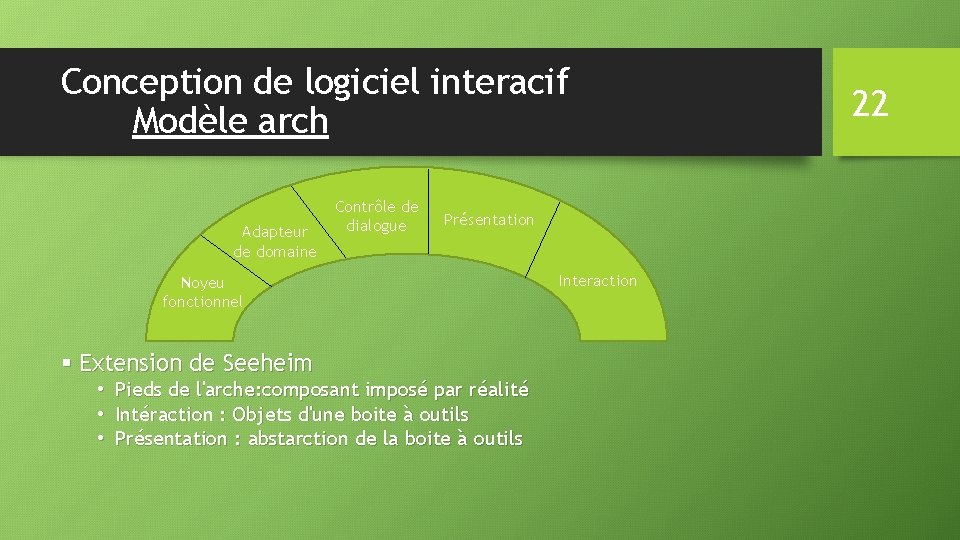 Conception de logiciel interacif
Modèle arch

22

Noyeu fonctionnel

Adapteur de domaine

Contrôle de dialogue

Présentation

Interaction

▪ Extension de Seeheim
• Pieds de l'arche:composant imposé par réalité
• Intéraction : Objets d'une boite à outils
• Présentation : abstarction de la boite à outils